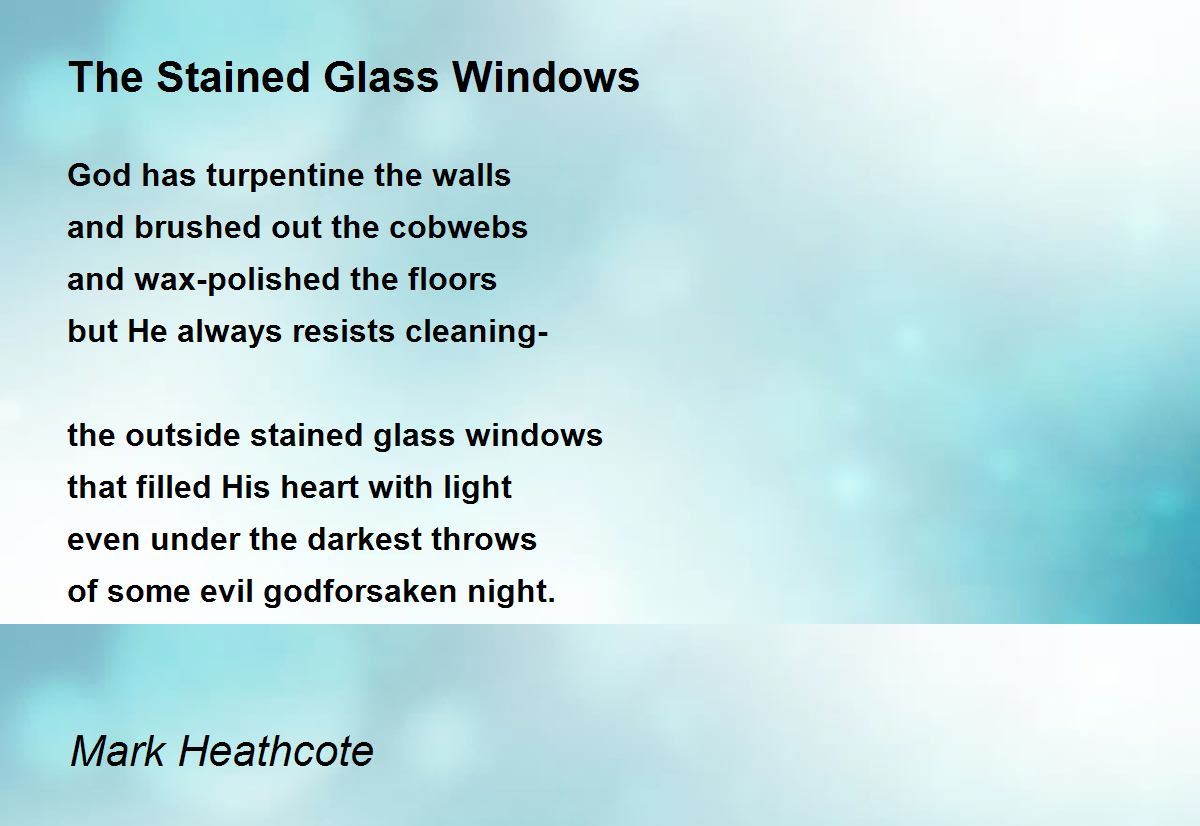 The Stained Glass Windows

God has turpentine the walls
and brushed out the cobwebs
and wax-polished the floors
but He always resists cleaning-

the outside stained glass windows
that filled His heart with light
even under the darkest throws
of some evil godforsaken night.

Mark Heathcote